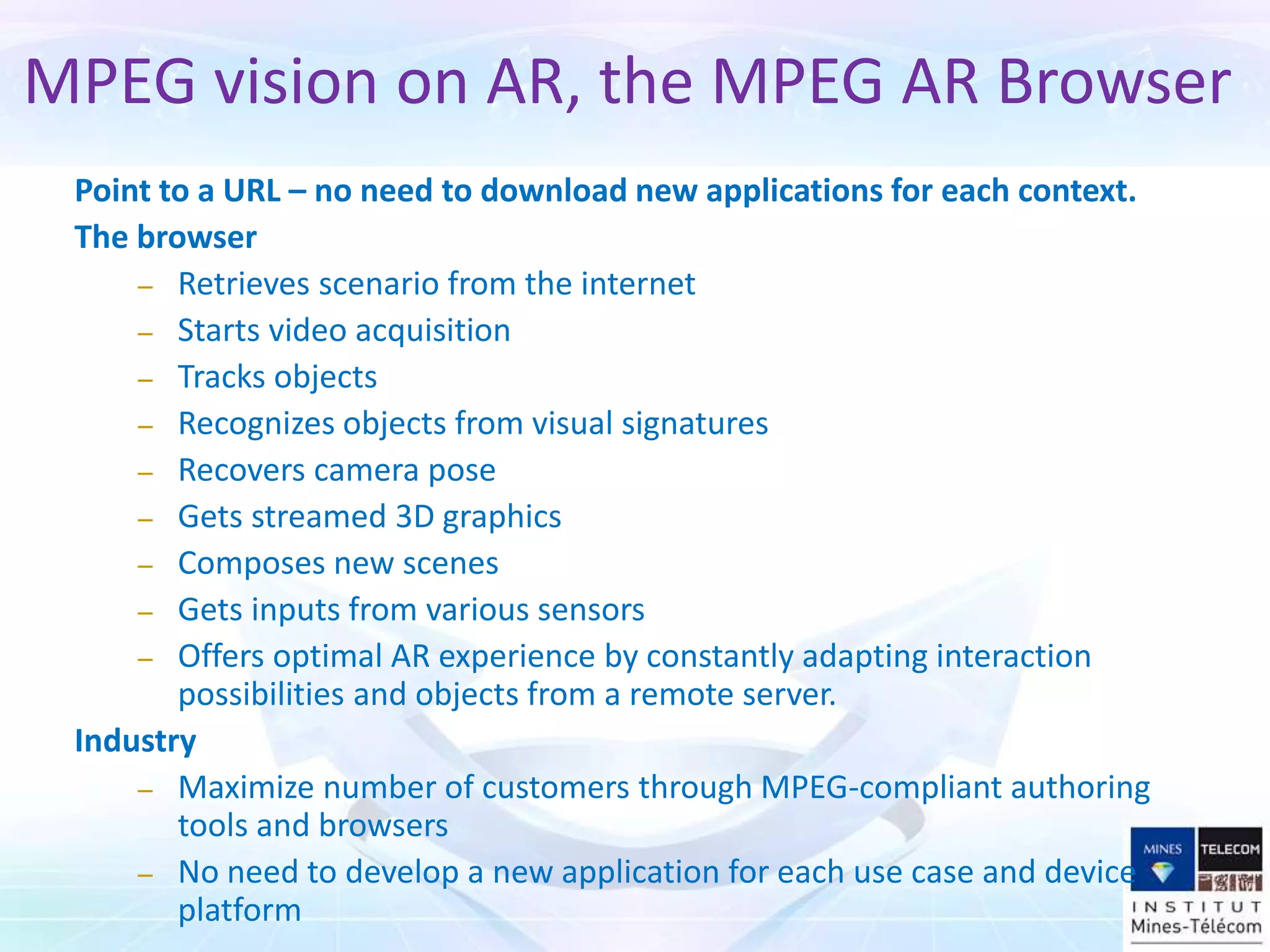 MPEG vision on AR, the MPEG AR Browser

Point to a URL – no need to download new applications for each context.

The browser

– Retrieves scenario from the internet
– Starts video acquisition
– Tracks objects
– Recognizes objects from visual signatures
– Recovers camera pose
– Gets streamed 3D graphics
– Composes new scenes
– Gets inputs from various sensors
– Offers optimal AR experience by constantly adapting interaction possibilities and objects from a remote server.

Industry

– Maximize number of customers through MPEG-compliant authoring tools and browsers
– No need to develop a new application for each use case and device platform

MINES TELECOM
INSTITUT Mines-Télécom